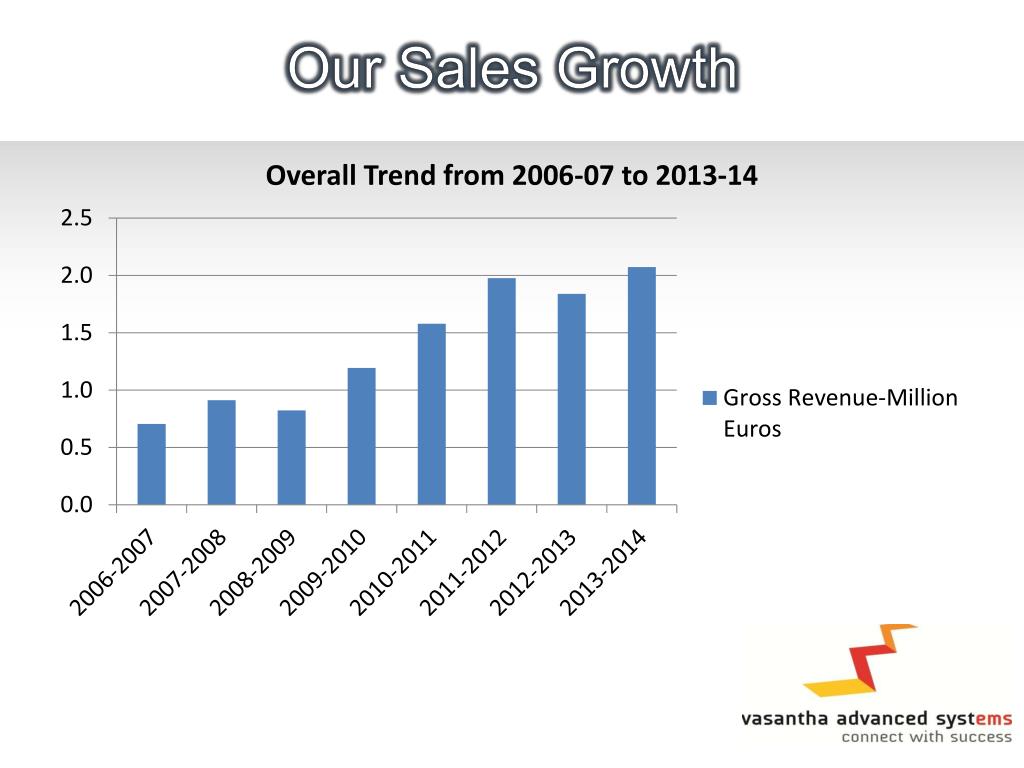 Our Sales Growth

Overall Trend from 2006-07 to 2013-14

2.5
2.0
1.5
1.0
0.5
0.0

2006-2007
2007-2008
2008-2009
2009-2010
2010-2011
2011-2012
2012-2013
2013-2014

Gross Revenue-Million Euros

vasantha advanced systems
connect with success